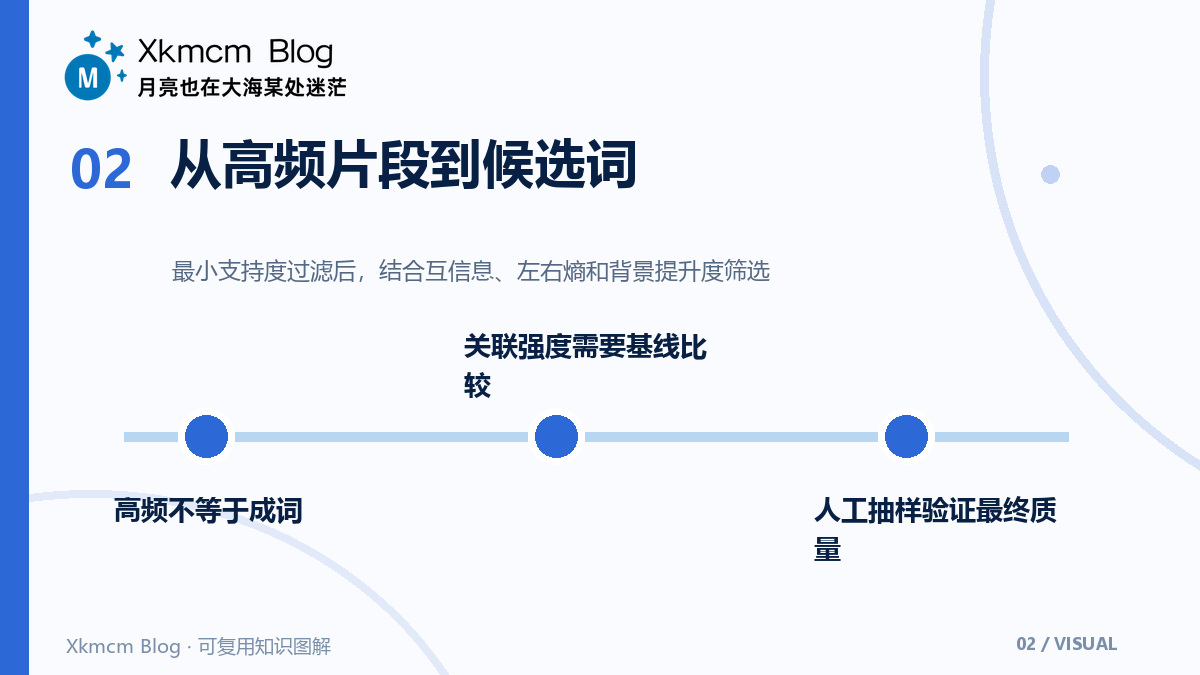 M

Xkmcm Blog
月亮也在大海某处迷茫

02 从高频片段到候选词

最小支持度过滤后，结合互信息、左右熵和背景提升度筛选

关联强度需要基线比较

高频不等于成词

人工抽样验证最终质量

Xkmcm Blog · 可复用知识图解

02 / VISUAL